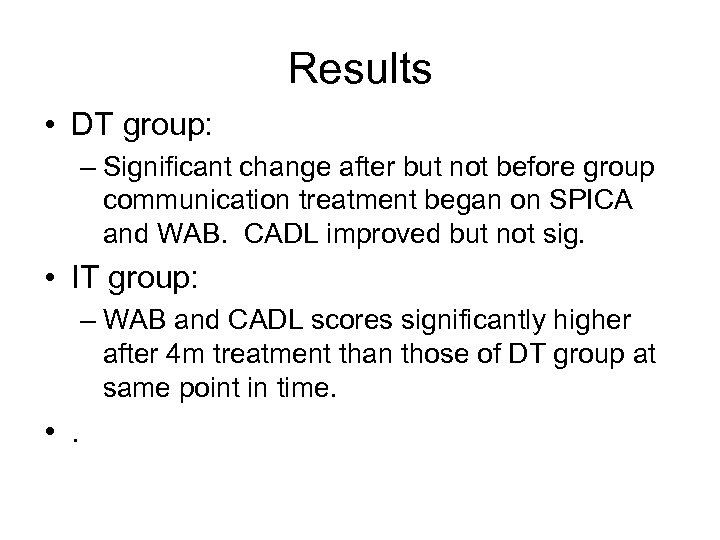 Results

• DT group:
– Significant change after but not before group communication treatment began on SPICA and WAB. CADL improved but not sig.

• IT group:
– WAB and CADL scores significantly higher after 4m treatment than those of DT group at same point in time.

• .